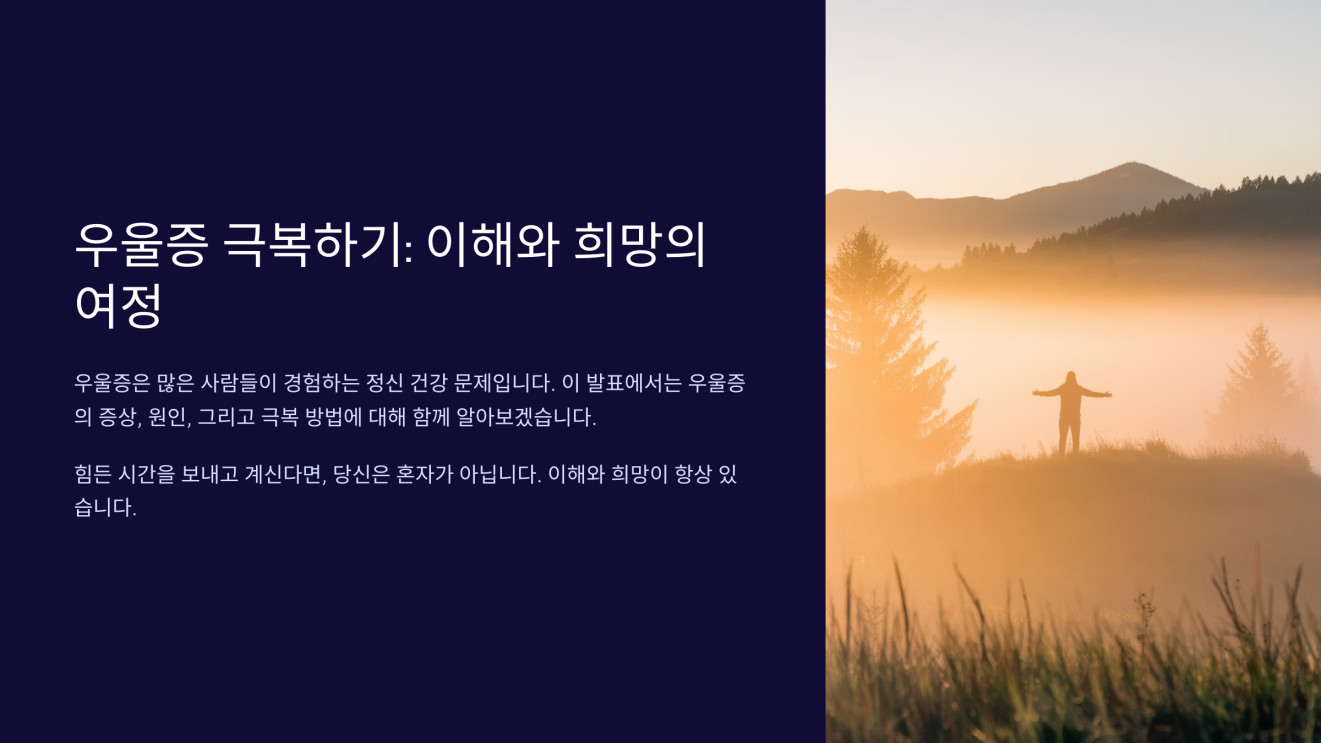 우울증 극복하기: 이해와 희망의 여정

우울증은 많은 사람들이 경험하는 정신 건강 문제입니다. 이 발표에서는 우울증의 증상, 원인, 그리고 극복 방법에 대해 함께 알아보겠습니다.

힘든 시간을 보내고 계신다면, 당신은 혼자가 아닙니다. 이해와 희망이 항상 있습니다.